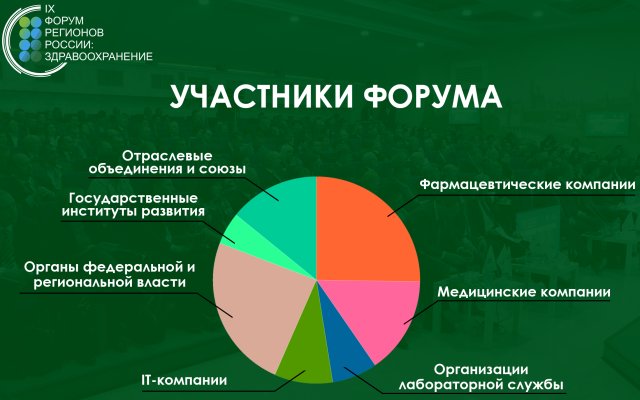 IX
ФОРУМ
РЕГИОНОВ
РОССИИ:
ЗДРАВООХРАНЕНИЕ

УЧАСТНИКИ ФОРУМА

Отраслевые объединения и союзы

Государственные институты развития

Органы федеральной и региональной власти

IT-компании

Фармацевтические компании

Медицинские компании

Организации лабораторной службы